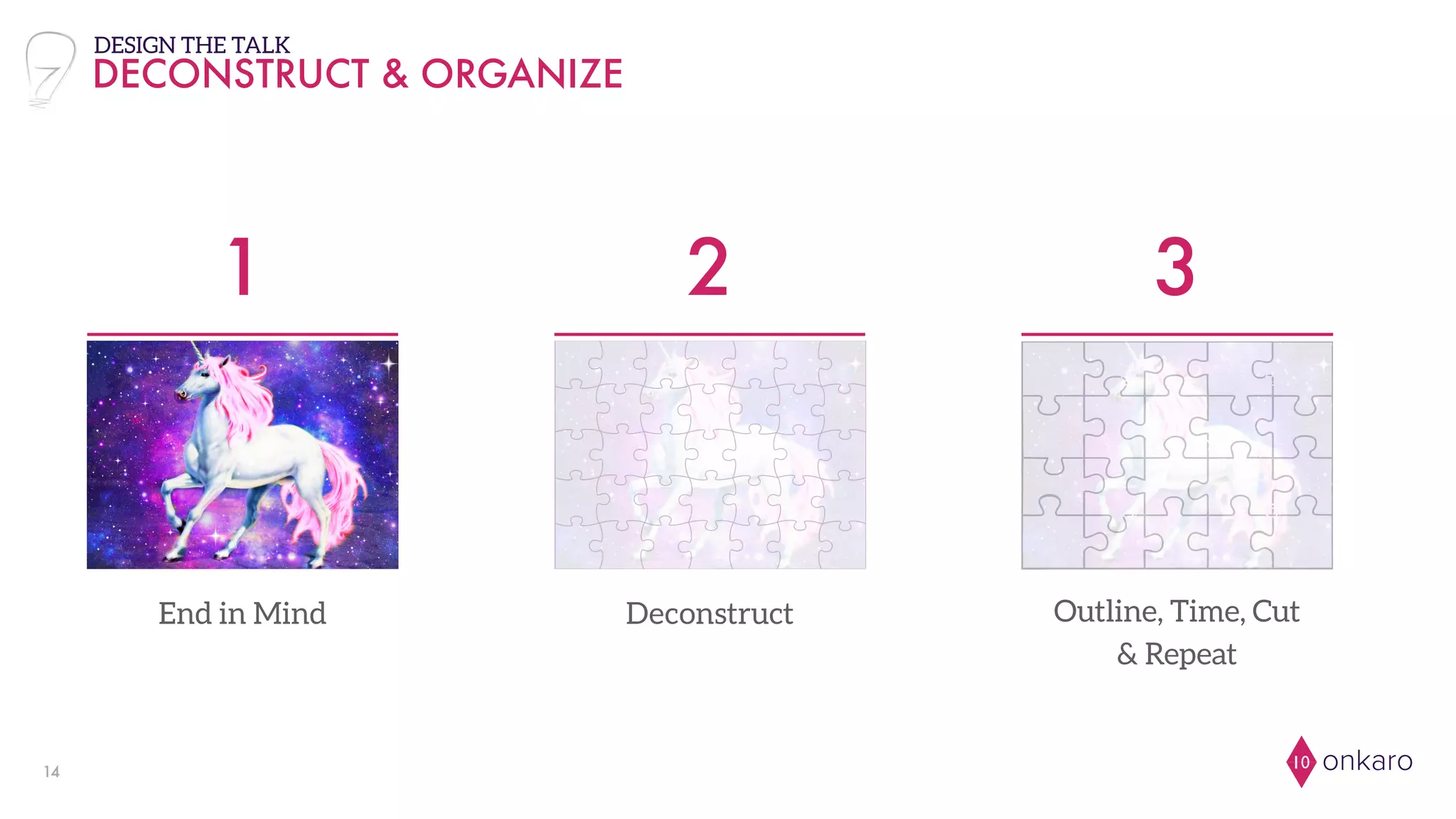 DESIGN THE TALK
DECONSTRUCT & ORGANIZE

1

End in Mind

2

Deconstruct

3

Outline, Time, Cut & Repeat

14

10 onkaro